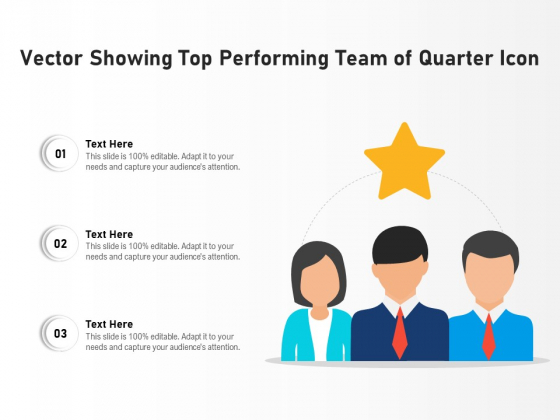 Vector Showing Top Performing Team of Quarter Icon

01
Text Here
This slide is 100% editable. Adapt it to your needs and capture your audience's attention.

02
Text Here
This slide is 100% editable. Adapt it to your needs and capture your audience's attention.

03
Text Here
This slide is 100% editable. Adapt it to your needs and capture your audience's attention.